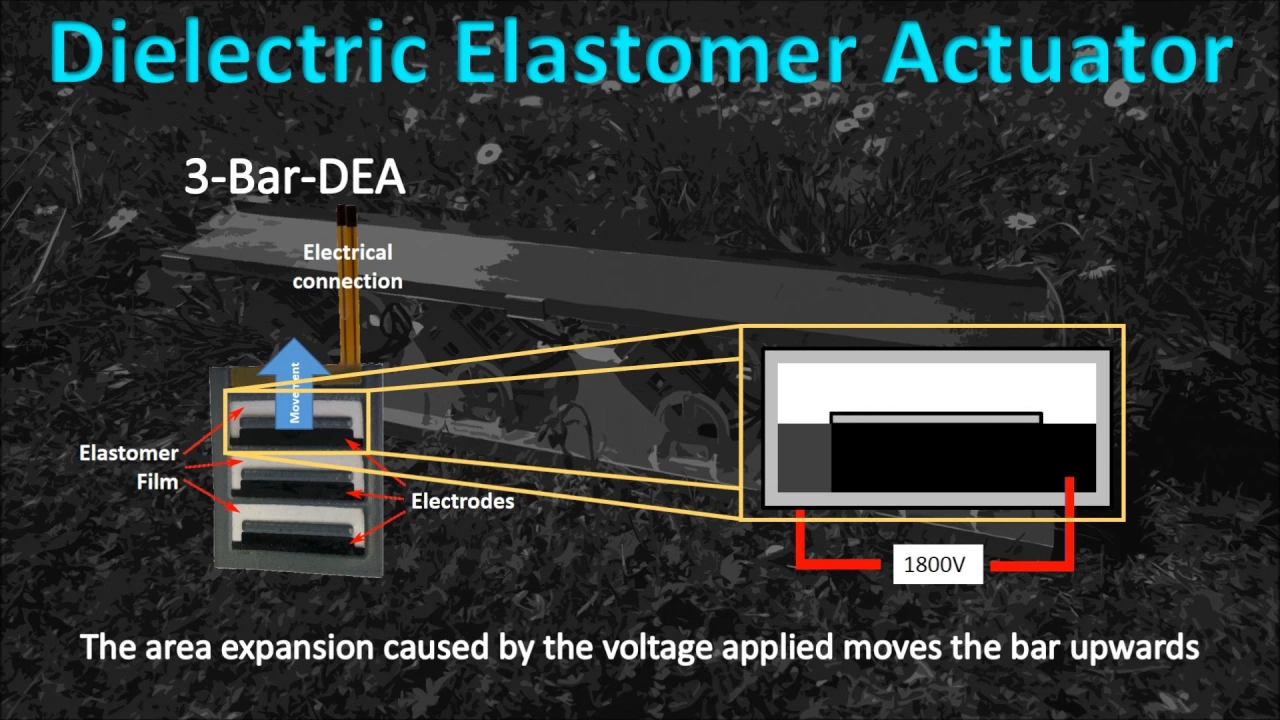 Dielectric Elastomer Actuator

3-Bar-DEA

Electrical connection

Movement

Elastomer Film

Electrodes

1800V

The area expansion caused by the voltage applied moves the bar upwards